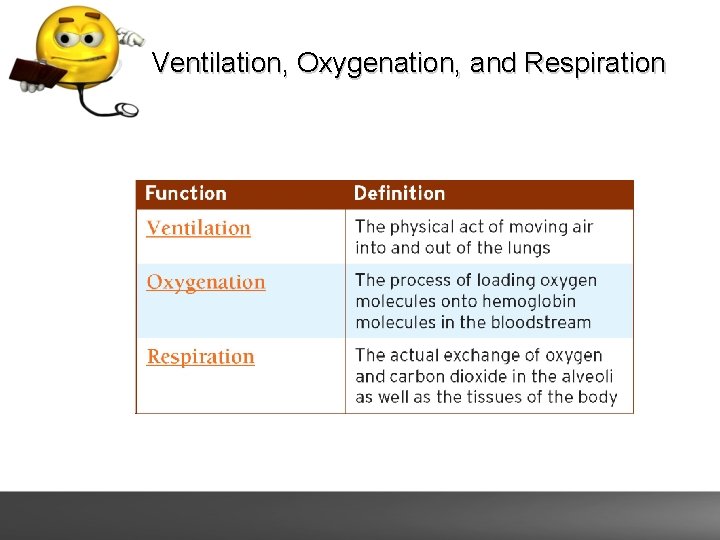 Ventilation, Oxygenation, and Respiration

| Function | Definition |
|---|---|
| Ventilation | The physical act of moving air into and out of the lungs |
| Oxygenation | The process of loading oxygen molecules onto hemoglobin molecules in the bloodstream |
| Respiration | The actual exchange of oxygen and carbon dioxide in the alveoli as well as the tissues of the body |